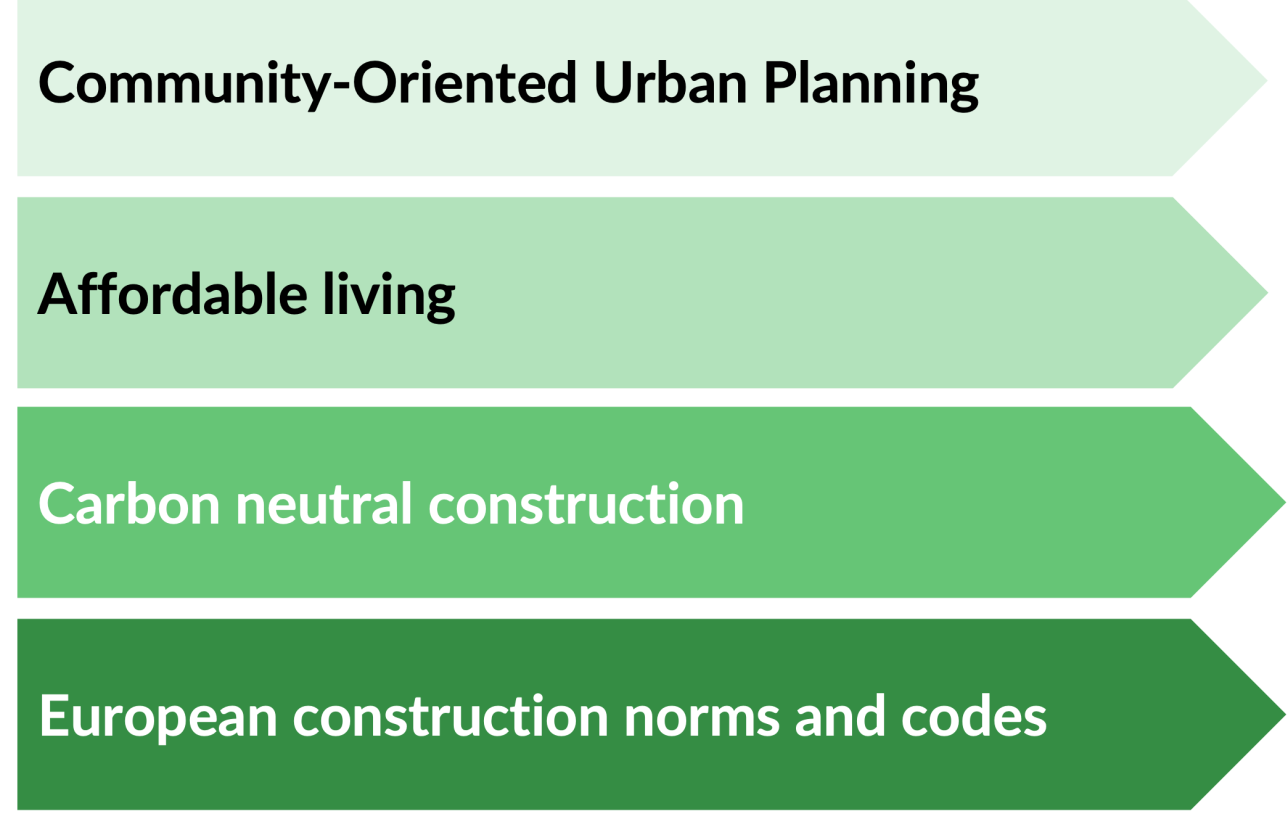 Community-Oriented Urban Planning

Affordable living

Carbon neutral construction

European construction norms and codes